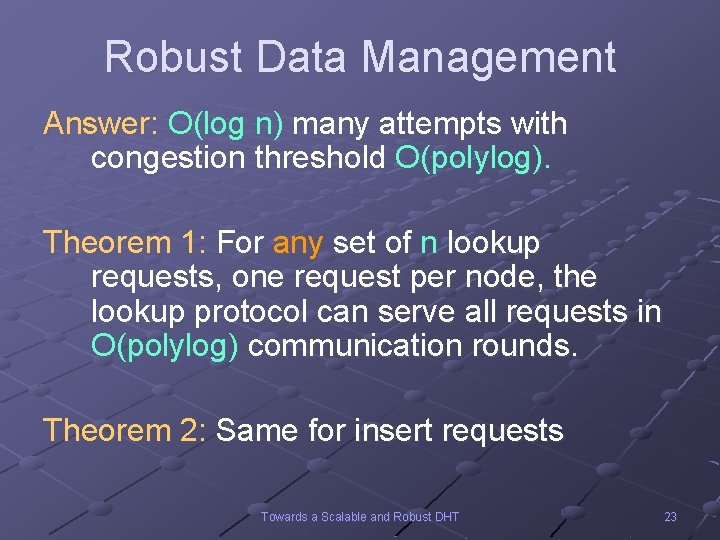 Robust Data Management

Answer: O(log n) many attempts with congestion threshold O(polylog).

Theorem 1: For any set of n lookup requests, one request per node, the lookup protocol can serve all requests in O(polylog) communication rounds.

Theorem 2: Same for insert requests

Towards a Scalable and Robust DHT

23